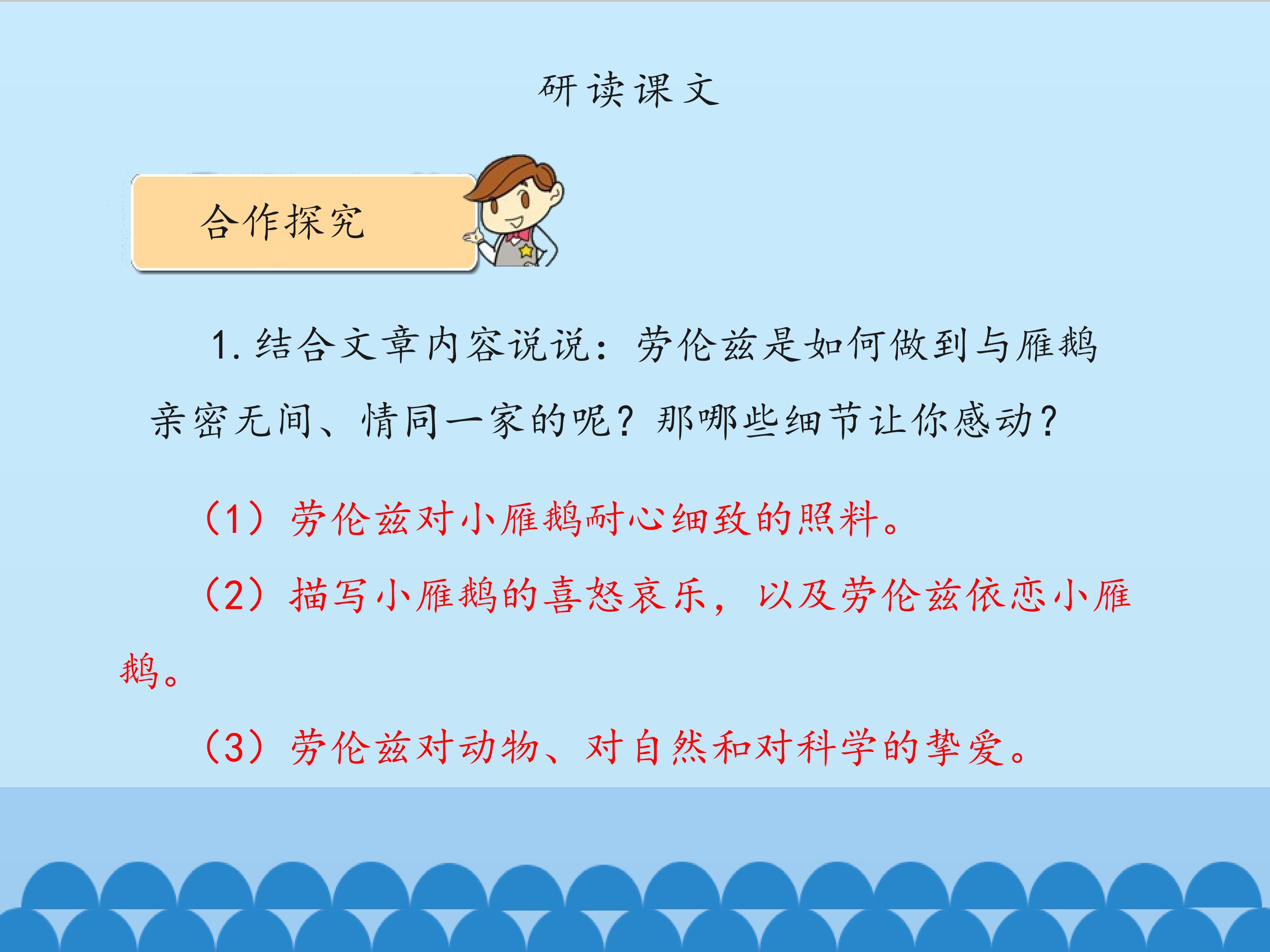 研读课文

合作探究

1. 结合文章内容说说：劳伦兹是如何做到与雁鹅亲密无间、情同一家的呢？那哪些细节让你感动？

（1）劳伦兹对小雁鹅耐心细致的照料。

（2）描写小雁鹅的喜怒哀乐，以及劳伦兹依恋小雁鹅。

（3）劳伦兹对动物、对自然和对科学的挚爱。